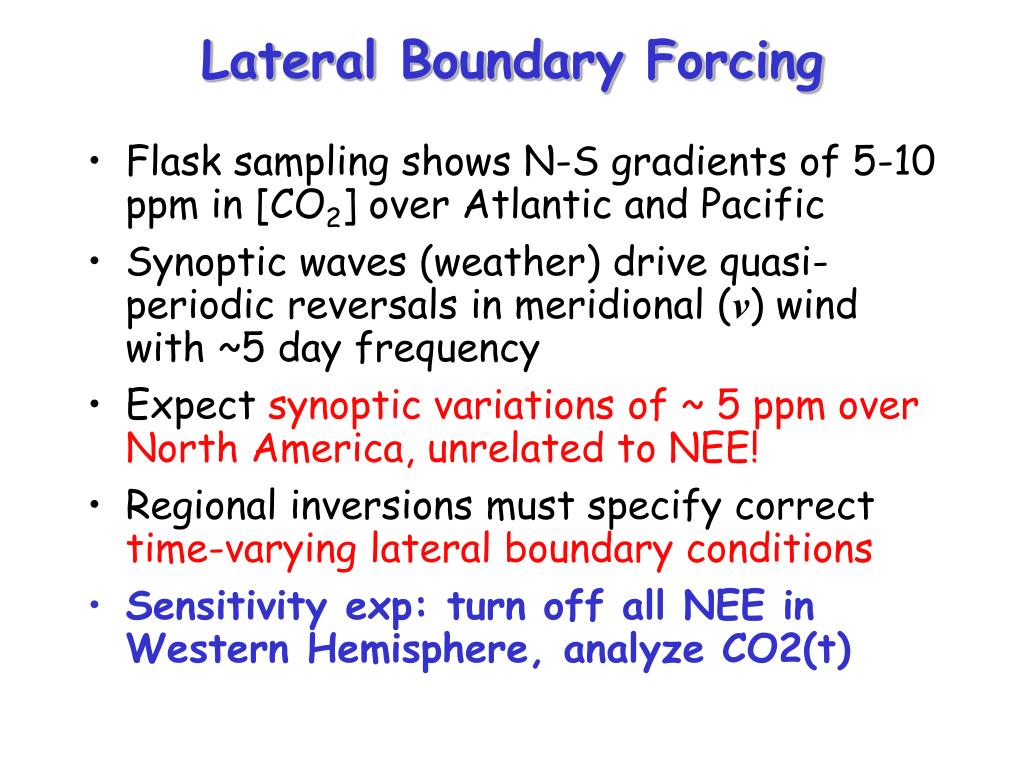 Lateral Boundary Forcing

• Flask sampling shows N-S gradients of 5-10 ppm in [$CO_2$] over Atlantic and Pacific

• Synoptic waves (weather) drive quasi-periodic reversals in meridional ($v$) wind with ~5 day frequency

• Expect synoptic variations of ~ 5 ppm over North America, unrelated to NEE!

• Regional inversions must specify correct time-varying lateral boundary conditions

• Sensitivity exp: turn off all NEE in Western Hemisphere, analyze CO2(t)